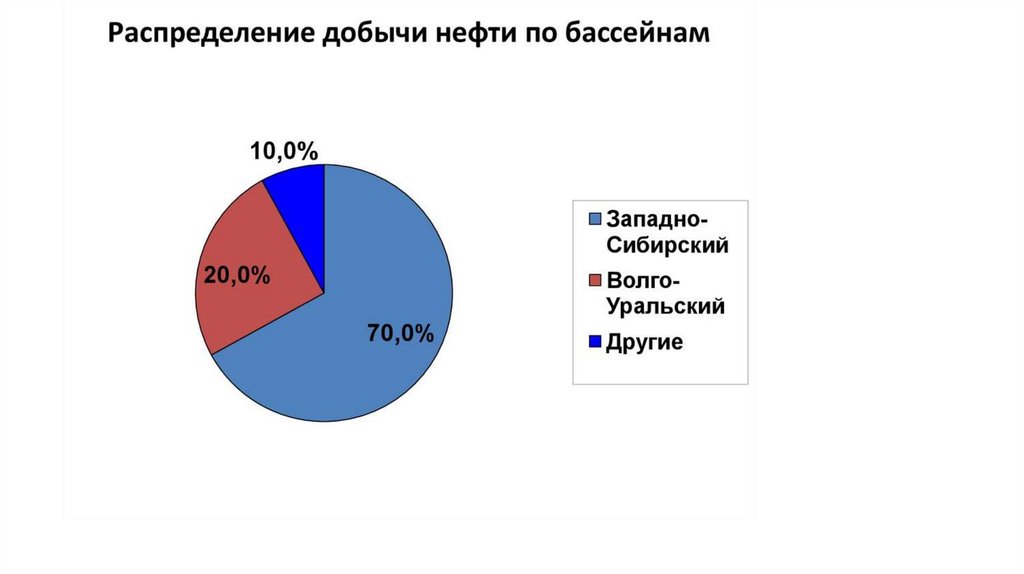 Распределение добычи нефти по бассейнам

10,0%

20,0%

70,0%

Западно-Сибирский

Волго-Уральский

Другие